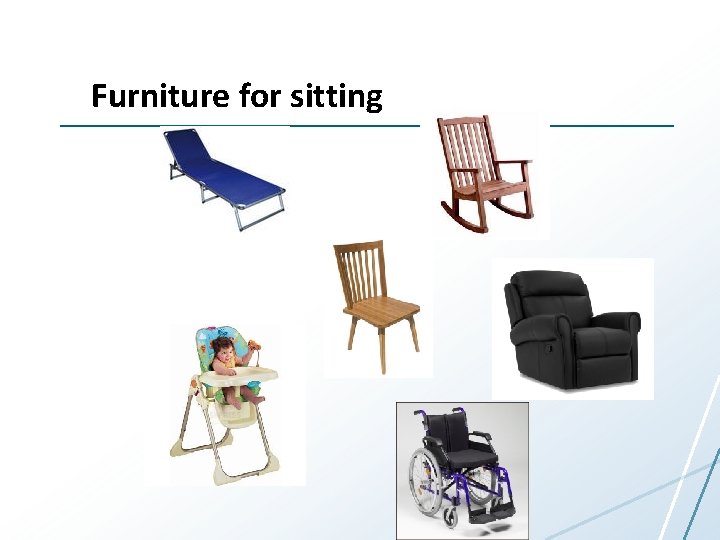 Furniture for sitting